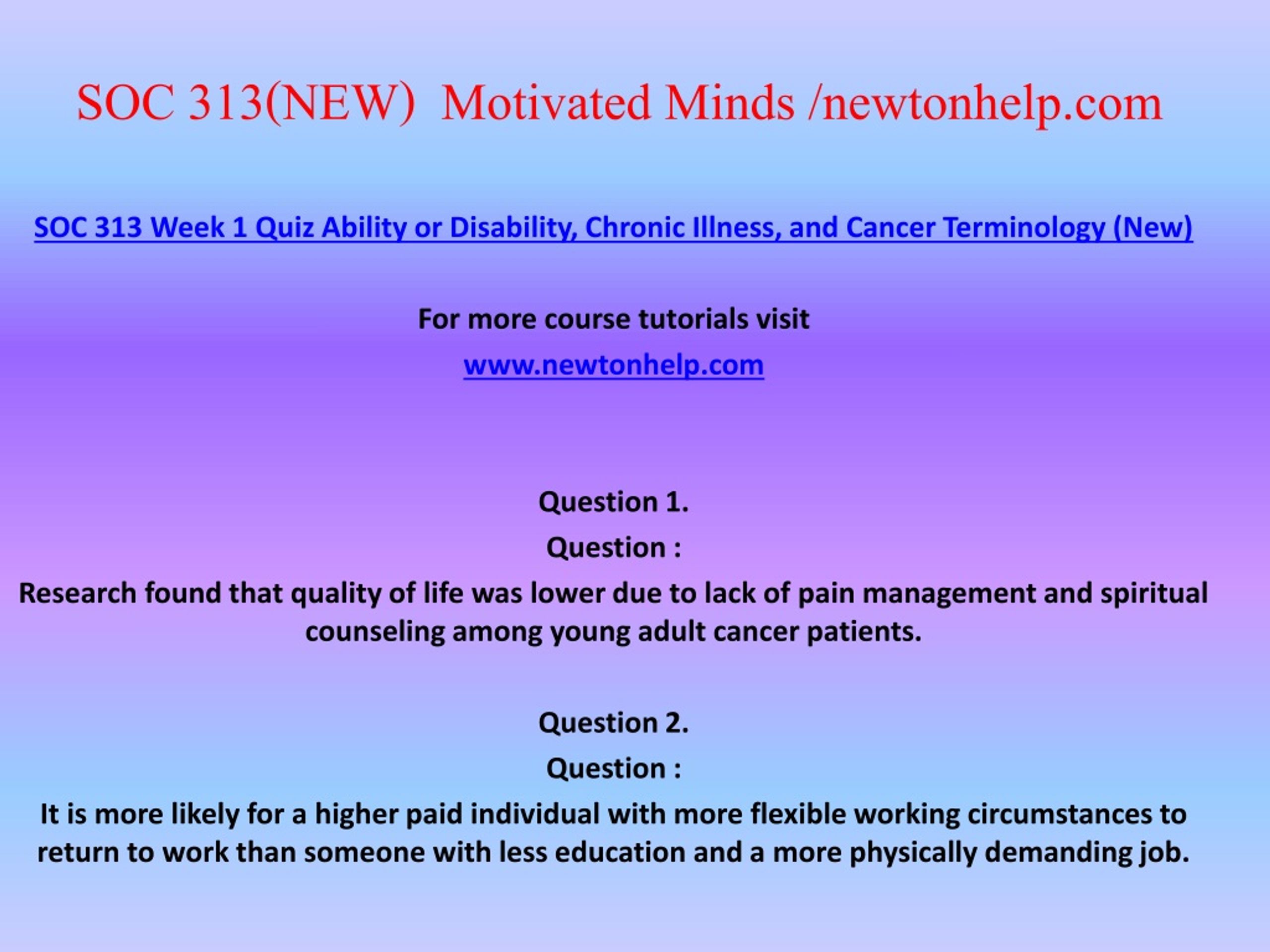 SOC 313(NEW) Motivated Minds /newtonhelp.com

SOC 313 Week 1 Quiz Ability or Disability, Chronic Illness, and Cancer Terminology (New)

For more course tutorials visit

www.newtonhelp.com

Question 1.

Question :

Research found that quality of life was lower due to lack of pain management and spiritual counseling among young adult cancer patients.

Question 2.

Question :

It is more likely for a higher paid individual with more flexible working circumstances to return to work than someone with less education and a more physically demanding job.